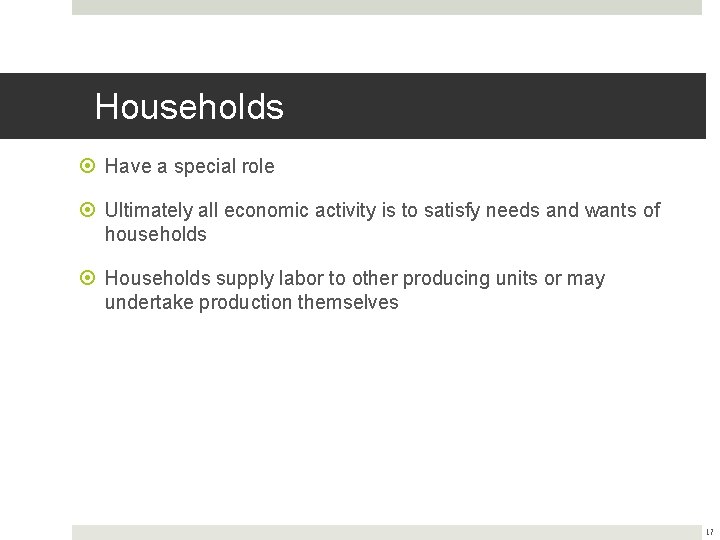 Households

Have a special role

Ultimately all economic activity is to satisfy needs and wants of households

Households supply labor to other producing units or may undertake production themselves

17